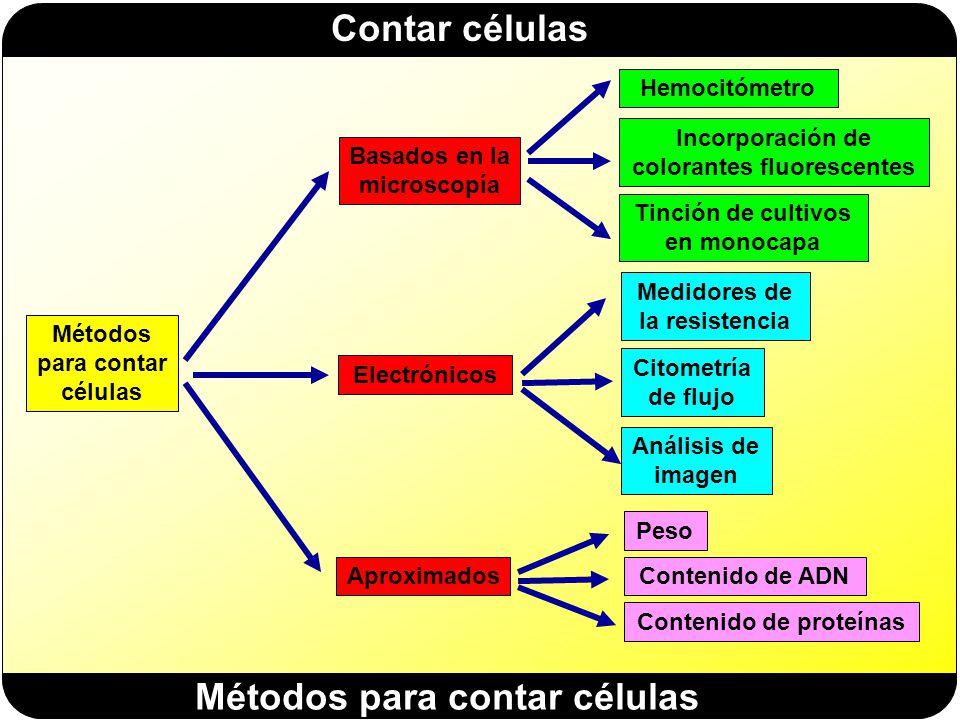 Contar células

Métodos para contar células

Basados en la microscopía

Hemocitómetro

Incorporación de colorantes fluorescentes

Tinción de cultivos en monocapa

Electrónicos

Medidores de la resistencia

Citometría de flujo

Análisis de imagen

Aproximados

Peso

Contenido de ADN

Contenido de proteínas

Métodos para contar células